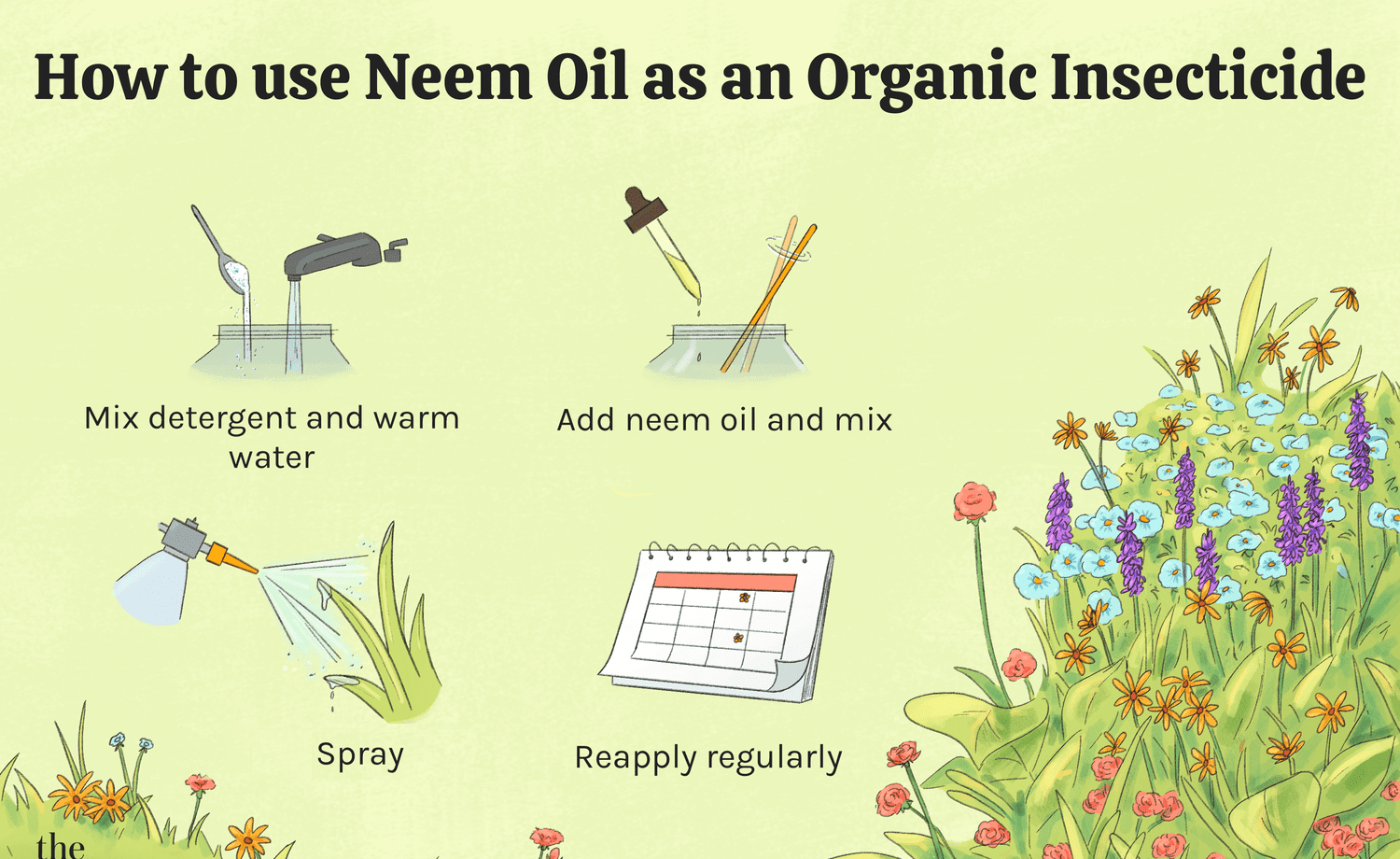 How to use Neem Oil as an Organic Insecticide

Mix detergent and warm water

Add neem oil and mix

Spray

Reapply regularly

the